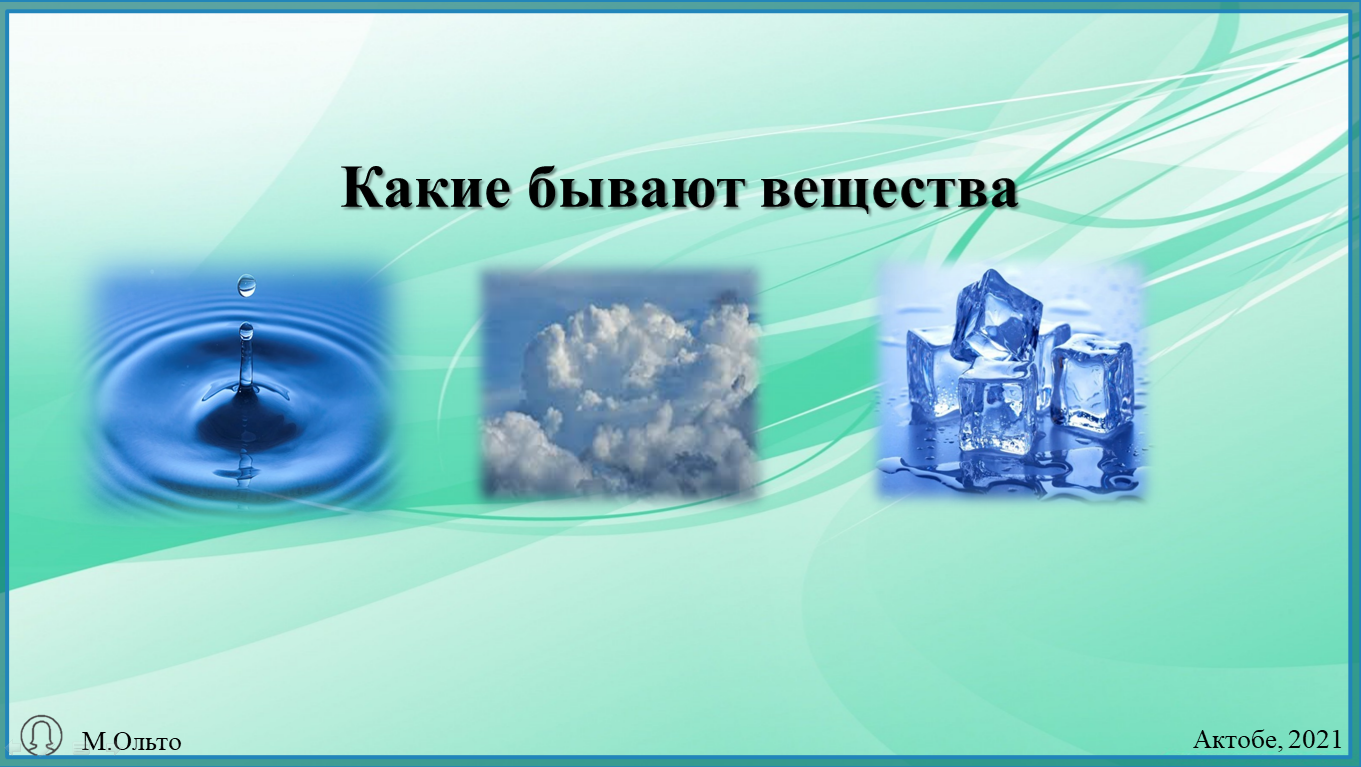 Какие бывают вещества

М.Ольто

Актобе, 2021